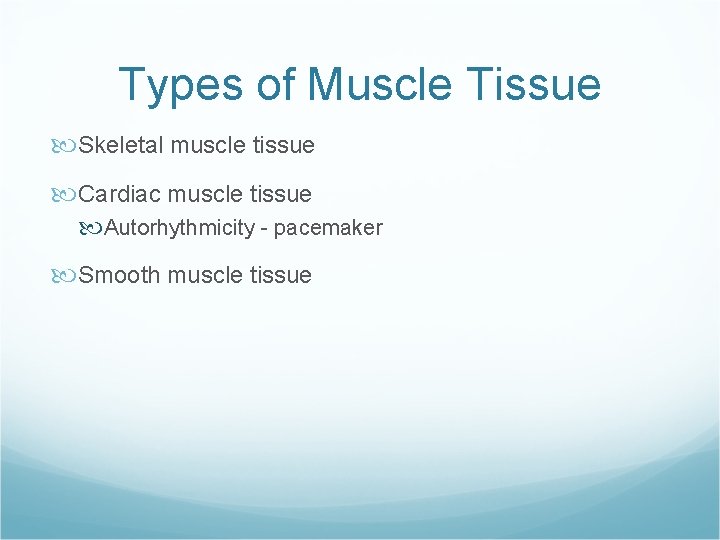 Types of Muscle Tissue

Skeletal muscle tissue

Cardiac muscle tissue

Autorhythmicity - pacemaker

Smooth muscle tissue